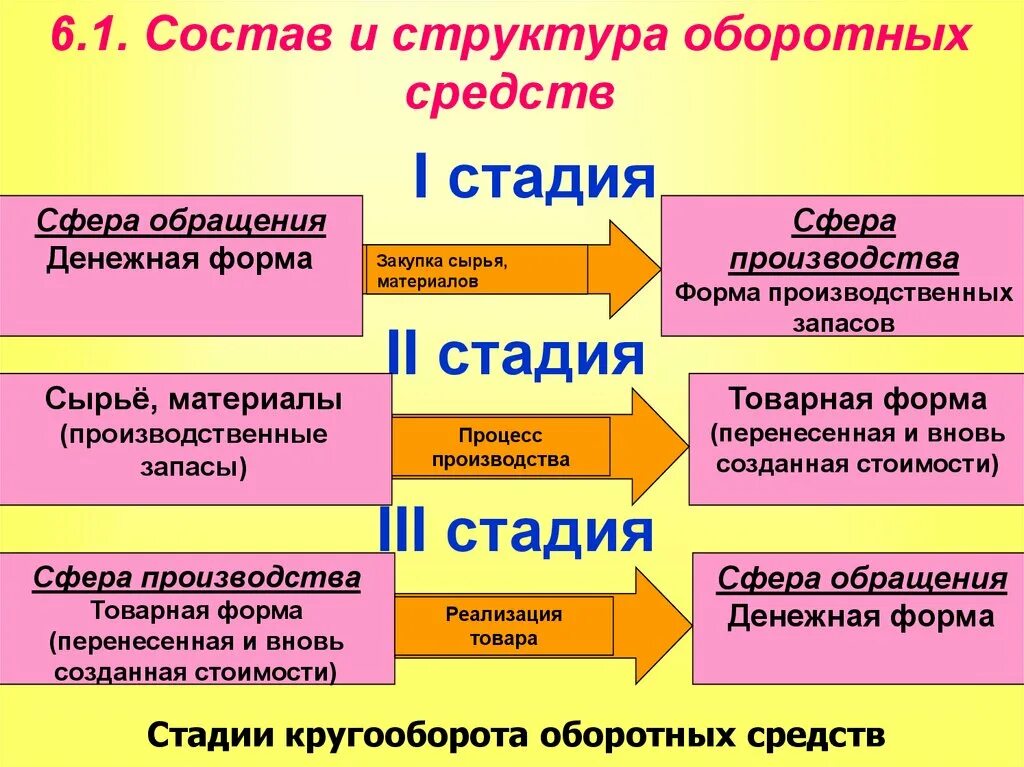 6.1. Состав и структура оборотных средств

I стадия

Сфера обращения
Денежная форма

Закупка сырья, материалов

Сфера производства
Форма производственных запасов

II стадия

Сырьё, материалы (производственные запасы)

Процесс производства

Товарная форма (перенесенная и вновь созданная стоимости)

III стадия

Сфера производства
Товарная форма (перенесенная и вновь созданная стоимости)

Реализация товара

Сфера обращения
Денежная форма

Стадии кругооборота оборотных средств